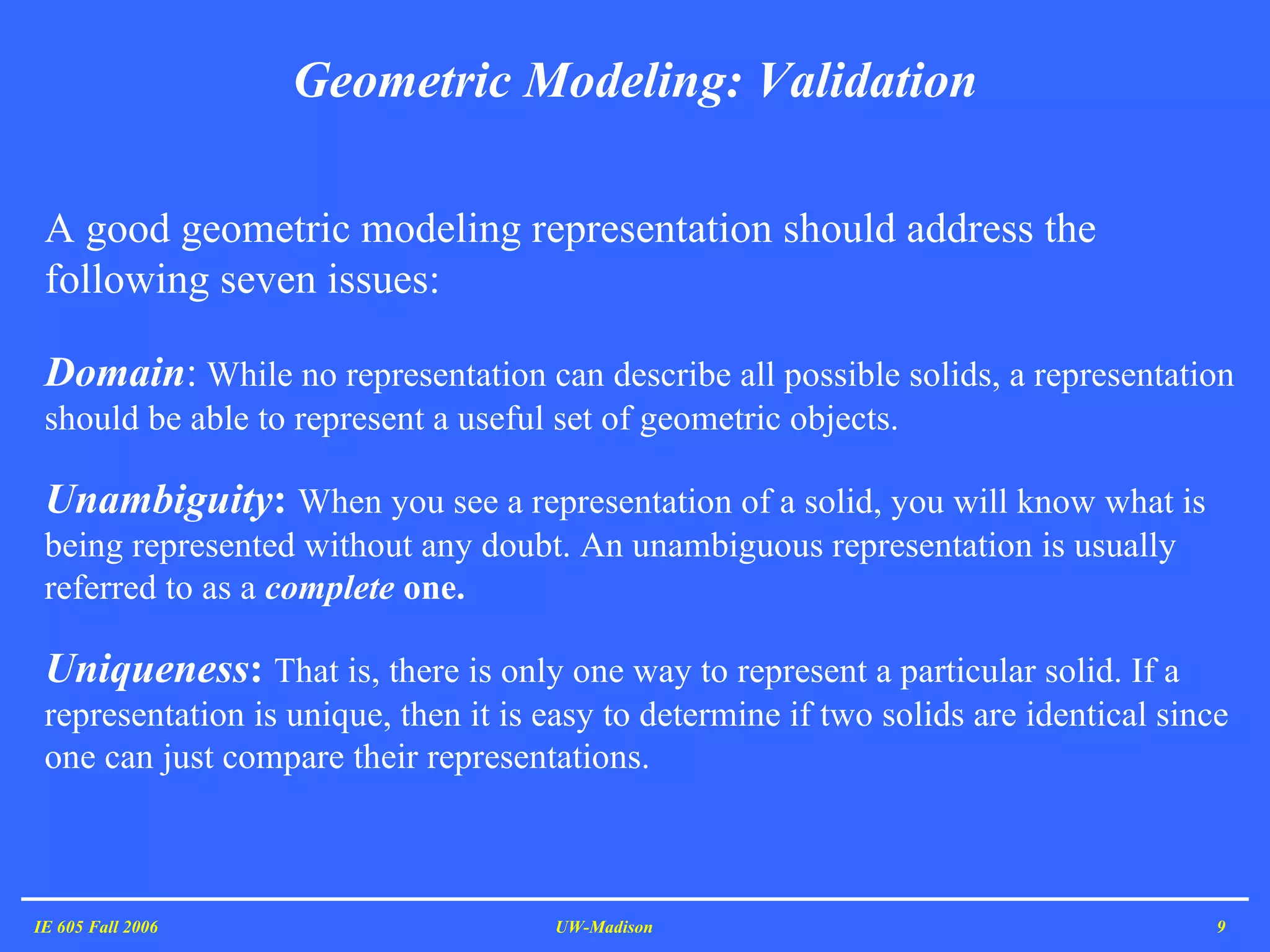 Geometric Modeling: Validation

A good geometric modeling representation should address the following seven issues:

Domain: While no representation can describe all possible solids, a representation should be able to represent a useful set of geometric objects.

Unambiguity: When you see a representation of a solid, you will know what is being represented without any doubt. An unambiguous representation is usually referred to as a complete one.

Uniqueness: That is, there is only one way to represent a particular solid. If a representation is unique, then it is easy to determine if two solids are identical since one can just compare their representations.

IE 605 Fall 2006

UW-Madison

9